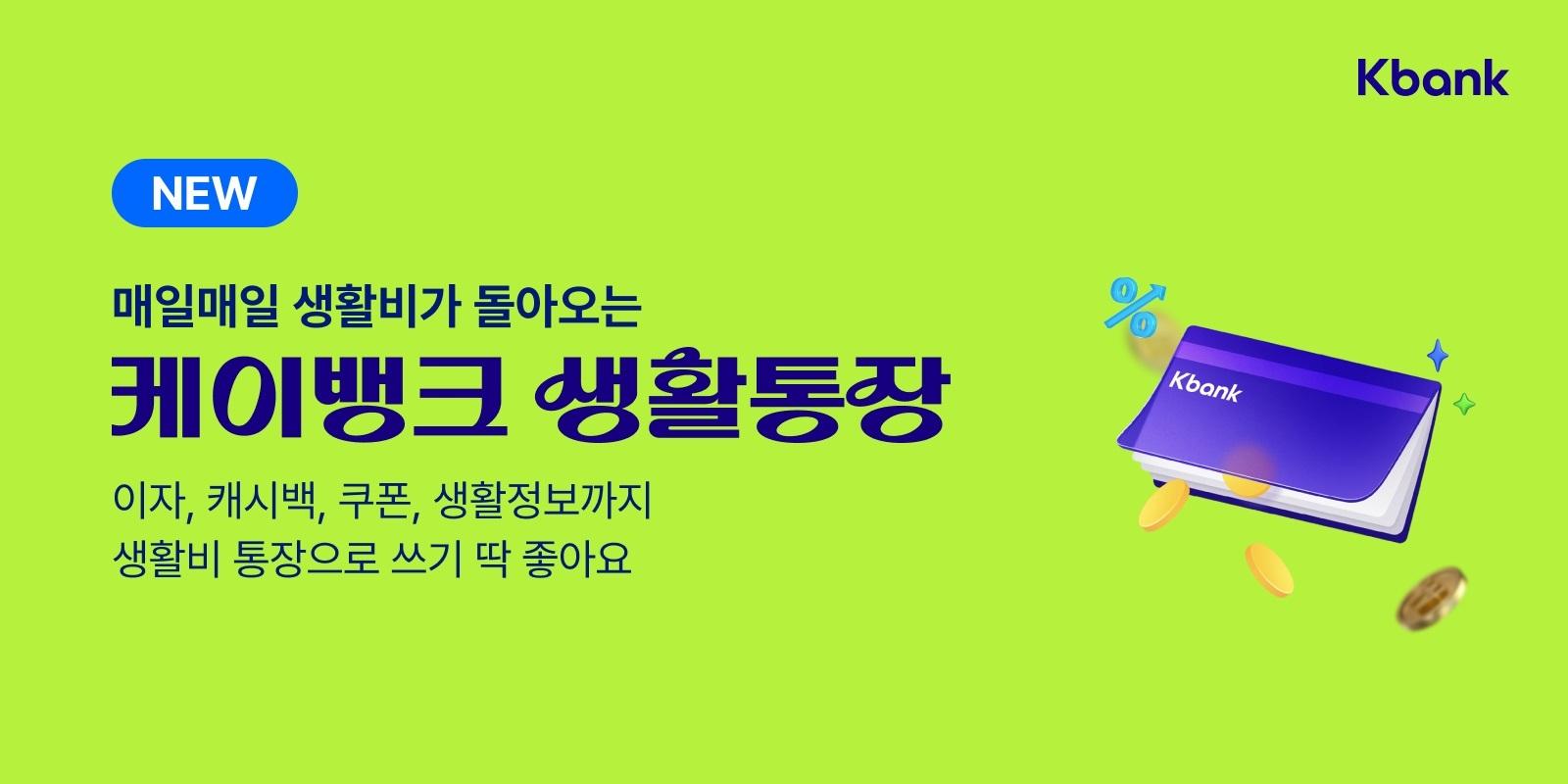 Kbank

NEW

매일매일 생활비가 돌아오는

케이뱅크 생활통장

이자, 캐시백, 쿠폰, 생활정보까지
생활비 통장으로 쓰기 딱 좋아요

%

Kbank